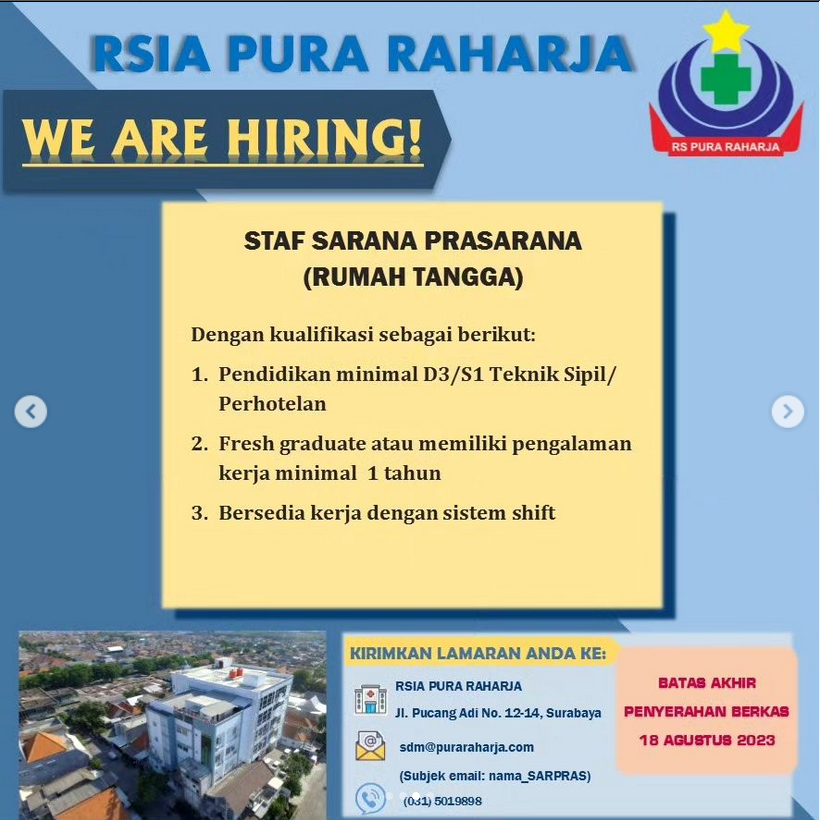 RSIA PURA RAHARJA

RS PURA RAHARJA

WE ARE HIRING!

STAF SARANA PRASARANA
(RUMAH TANGGA)

Dengan kualifikasi sebagai berikut:

1. Pendidikan minimal D3/S1 Teknik Sipil/ Perhotelan
2. Fresh graduate atau memiliki pengalaman kerja minimal 1 tahun
3. Bersedia kerja dengan sistem shift

KIRIMKAN LAMARAN ANDA KE:

RSIA PURA RAHARJA
Jl. Pucang Adi No. 12-14, Surabaya

sdm@puraraharja.com
(Subjek email: nama_SARPRAS)

(031) 5019898

BATAS AKHIR PENYERAHAN BERKAS 18 AGUSTUS 2023